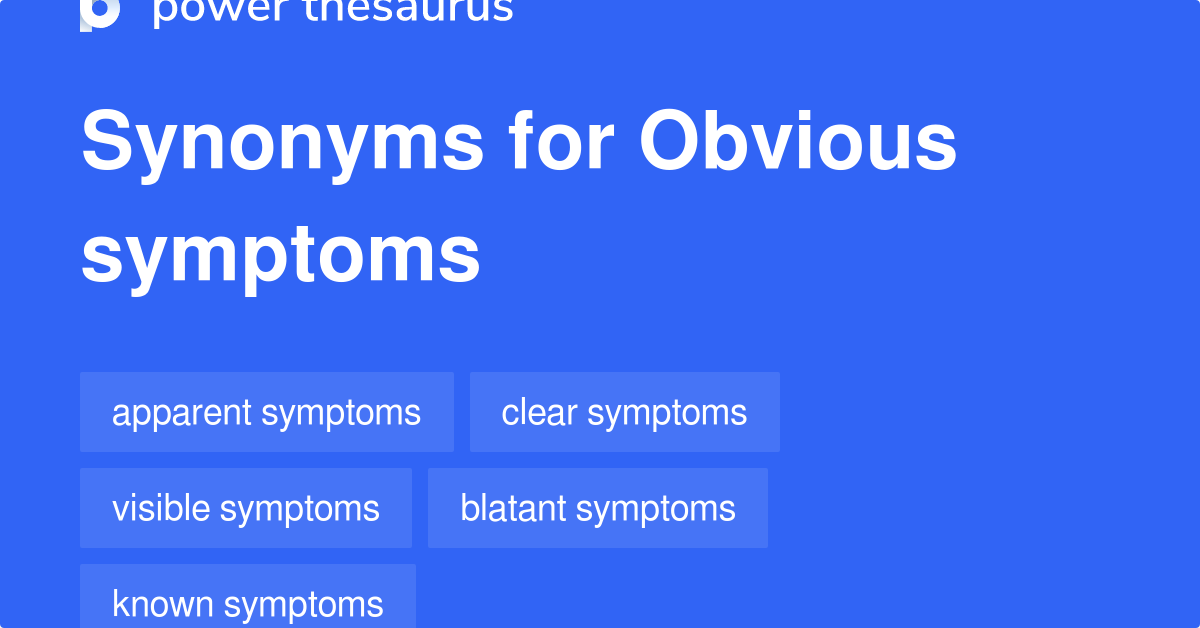 power thesaurus

Synonyms for Obvious symptoms

apparent symptoms

clear symptoms

visible symptoms

blatant symptoms

known symptoms